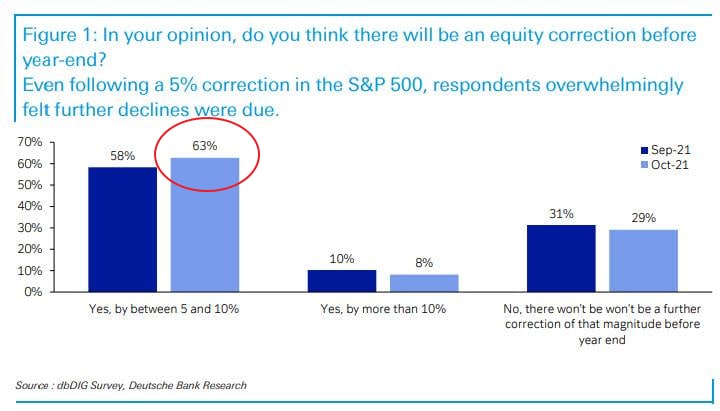 Figure 1: In your opinion, do you think there will be an equity correction before year-end?
Even following a 5% correction in the S&P 500, respondents overwhelmingly felt further declines were due.

70%
60%
50%
40%
30%
20%
10%
0%

Sep-21
Oct-21

58%
63%
10%
8%
31%
29%

Yes, by between 5 and 10%
Yes, by more than 10%
No, there won't be won't be a further correction of that magnitude before year end

Source : dbDIG Survey, Deutsche Bank Research